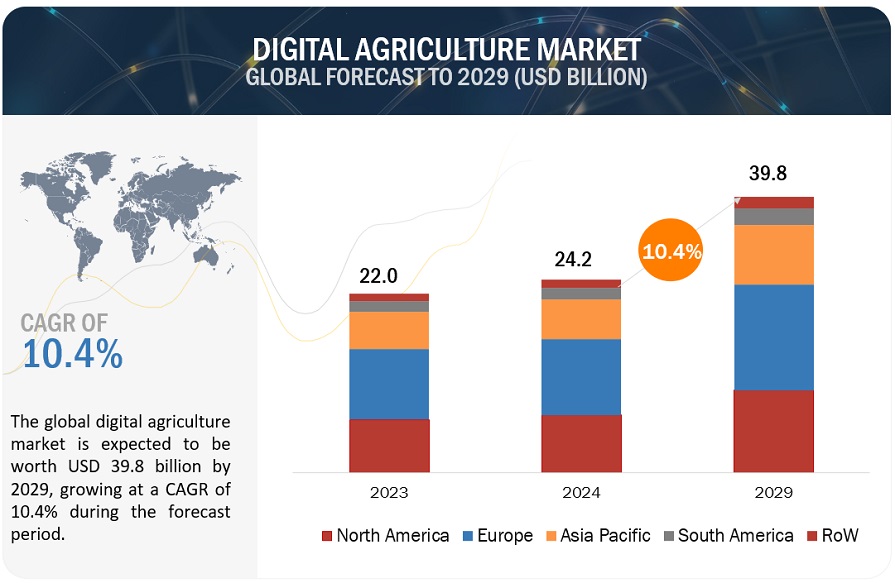 DIGITAL AGRICULTURE MARKET
GLOBAL FORECAST TO 2029 (USD BILLION)

CAGR OF
10.4%

The global digital agriculture market is expected to be worth USD 39.8 billion by 2029, growing at a CAGR of 10.4% during the forecast period.

22.0
24.2
10.4%
39.8

2023
2024
2029

North America Europe Asia Pacific South America RoW